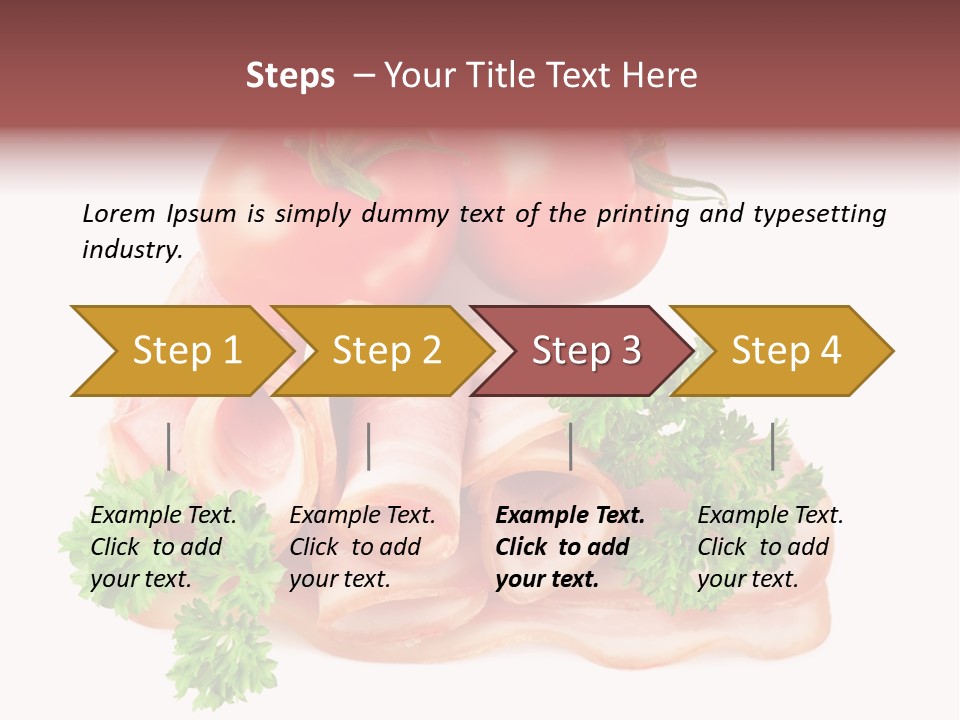 Steps – Your Title Text Here

Lorem Ipsum is simply dummy text of the printing and typesetting industry.

Step 1

Step 2

Step 3

Step 4

Example Text. Click to add your text.

Example Text. Click to add your text.

Example Text. Click to add your text.

Example Text. Click to add your text.